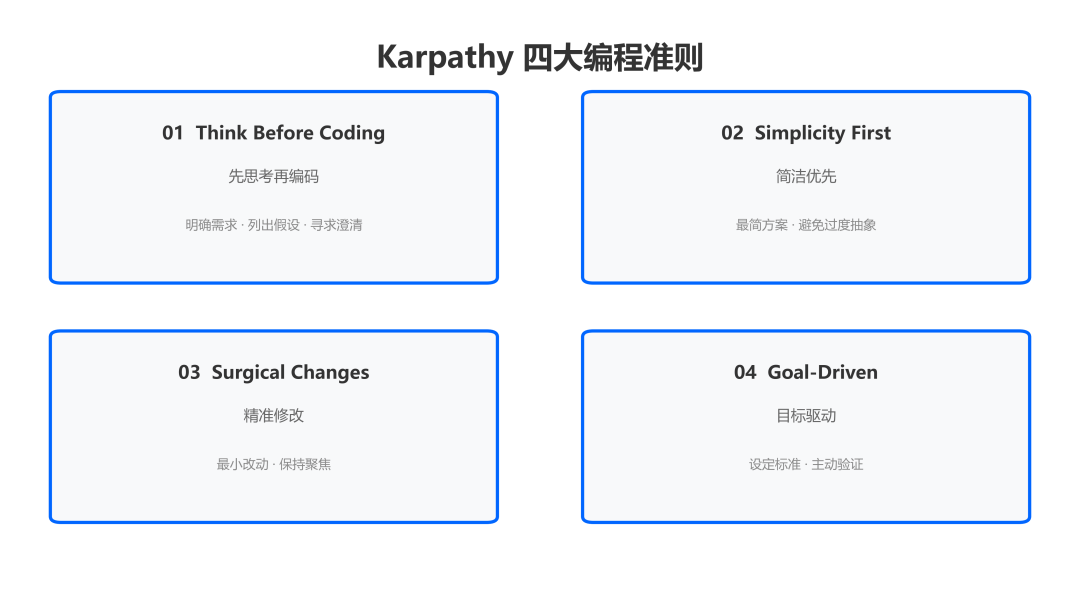 Karpathy 四大编程准则

01 Think Before Coding

先思考再编码

明确需求 · 列出假设 · 寻求澄清

02 Simplicity First

简洁优先

最简方案 · 避免过度抽象

03 Surgical Changes

精准修改

最小改动 · 保持聚焦

04 Goal-Driven

目标驱动

设定标准 · 主动验证